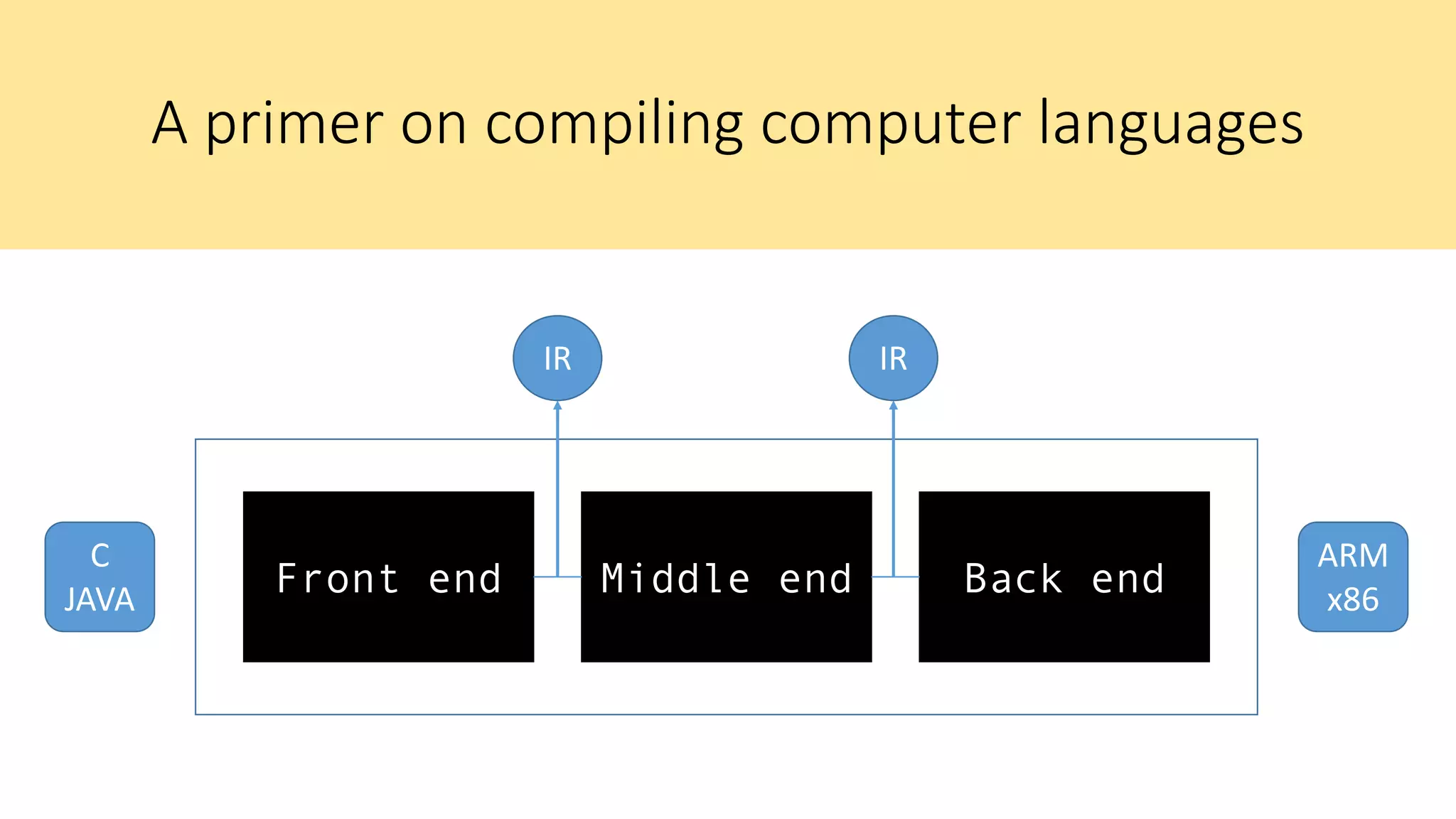 A primer on compiling computer languages

IR

IR

C
JAVA

Front end

Middle end

Back end

ARM
x86